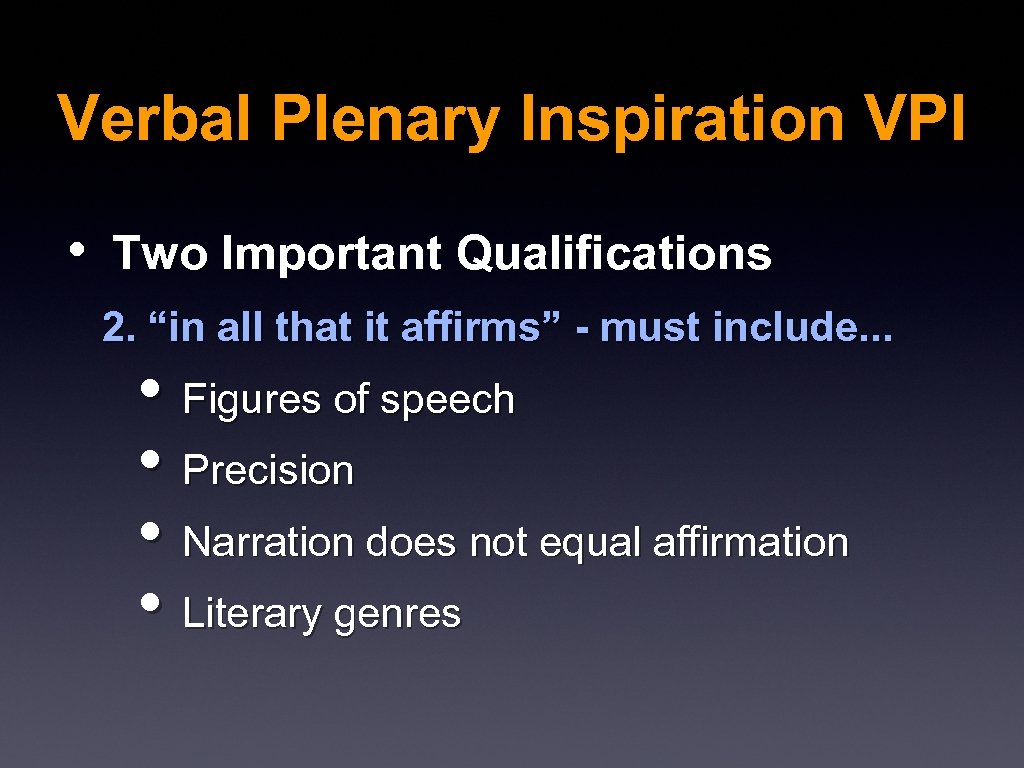 Verbal Plenary Inspiration VPI

• Two Important Qualifications

2. “in all that it affirms” - must include...

• Figures of speech
• Precision
• Narration does not equal affirmation
• Literary genres